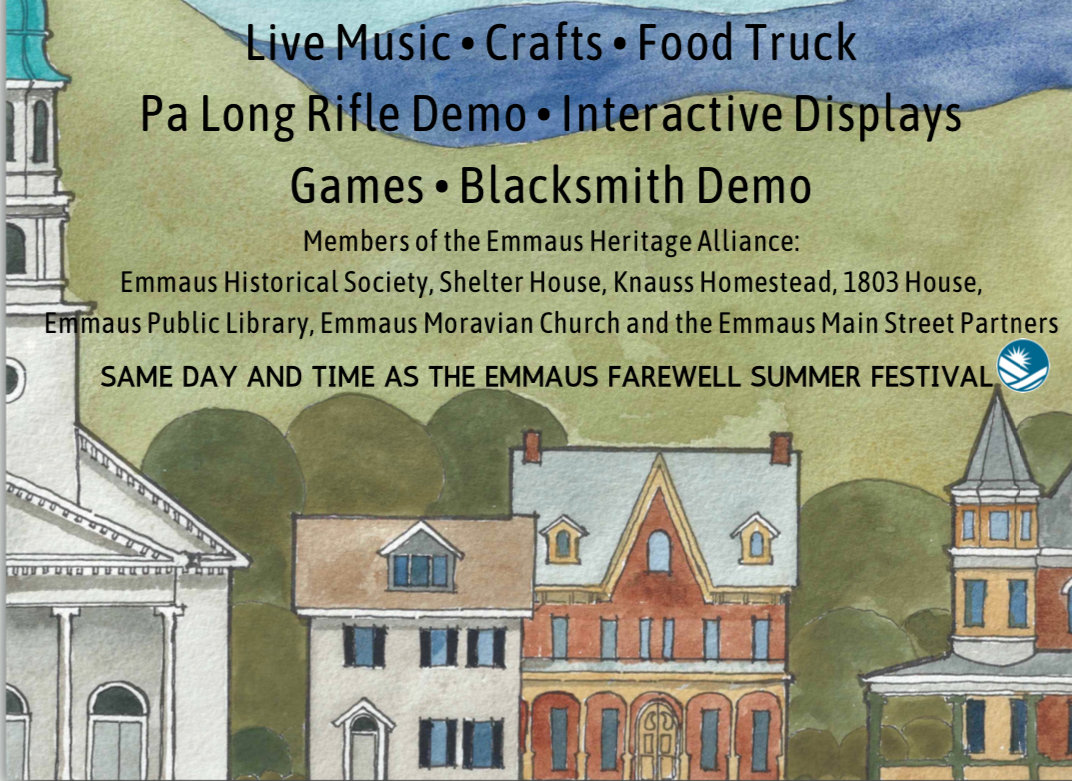 Live Music • Crafts • Food Truck
Pa Long Rifle Demo • Interactive Displays
Games • Blacksmith Demo

Members of the Emmaus Heritage Alliance:
Emmaus Historical Society, Shelter House, Knauss Homestead, 1803 House, Emmaus Public Library, Emmaus Moravian Church and the Emmaus Main Street Partners

SAME DAY AND TIME AS THE EMMAUS FAREWELL SUMMER FESTIVAL